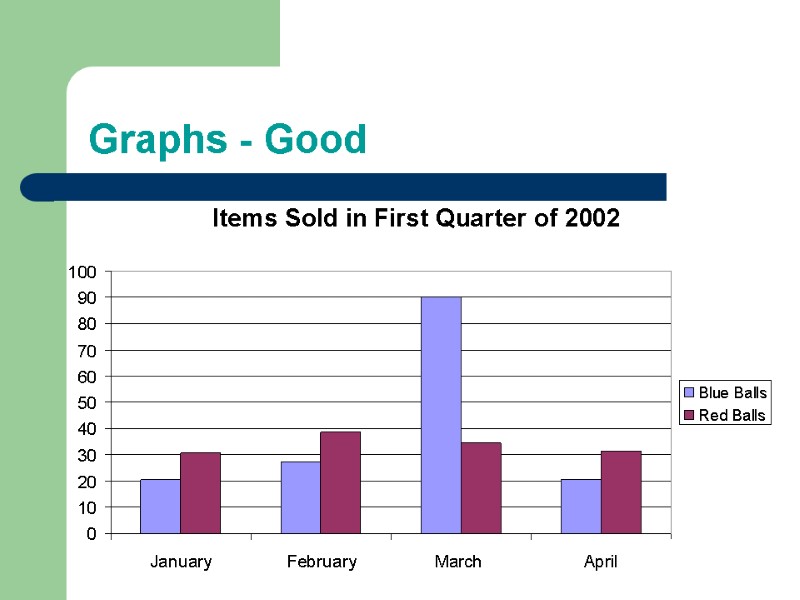 Graphs - Good

Items Sold in First Quarter of 2002

100
90
80
70
60
50
40
30
20
10
0

January
February
March
April

Blue Balls
Red Balls